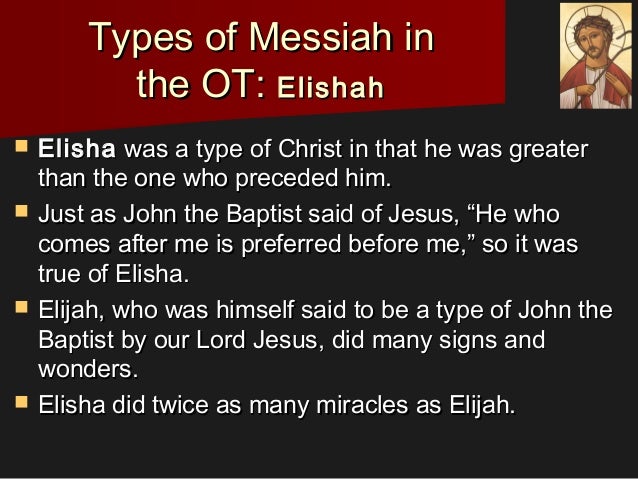 Types of Messiah in the OT: Elishah

- Elisha was a type of Christ in that he was greater than the one who preceded him.
- Just as John the Baptist said of Jesus, “He who comes after me is preferred before me,” so it was true of Elisha.
- Elijah, who was himself said to be a type of John the Baptist by our Lord Jesus, did many signs and wonders.
- Elisha did twice as many miracles as Elijah.